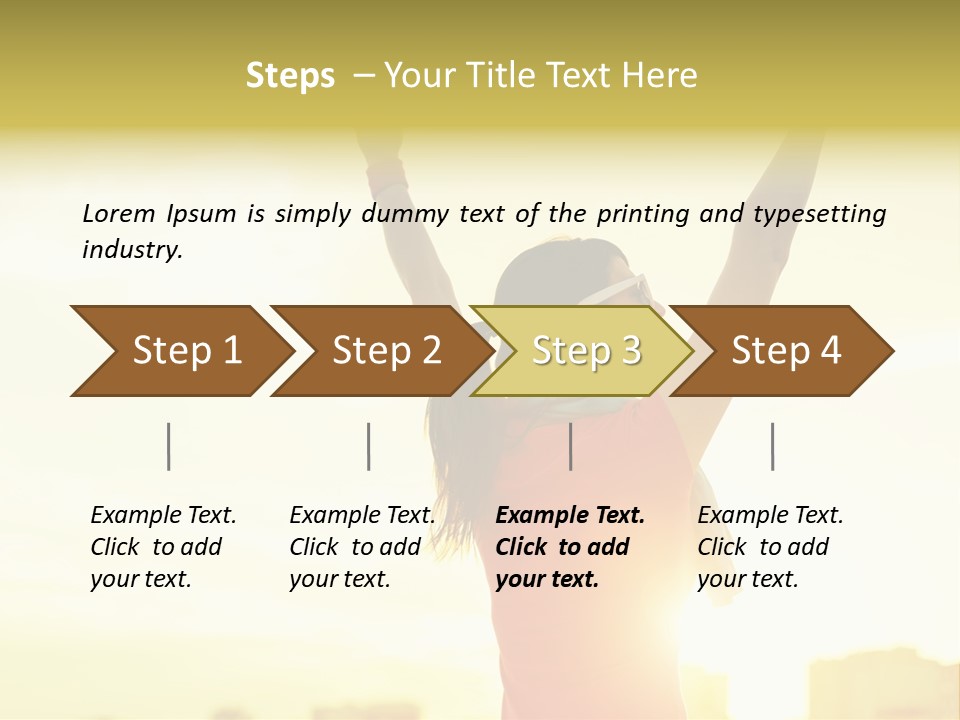 Steps – Your Title Text Here

Lorem Ipsum is simply dummy text of the printing and typesetting industry.

Step 1

Step 2

Step 3

Step 4

Example Text. Click to add your text.

Example Text. Click to add your text.

Example Text. Click to add your text.

Example Text. Click to add your text.